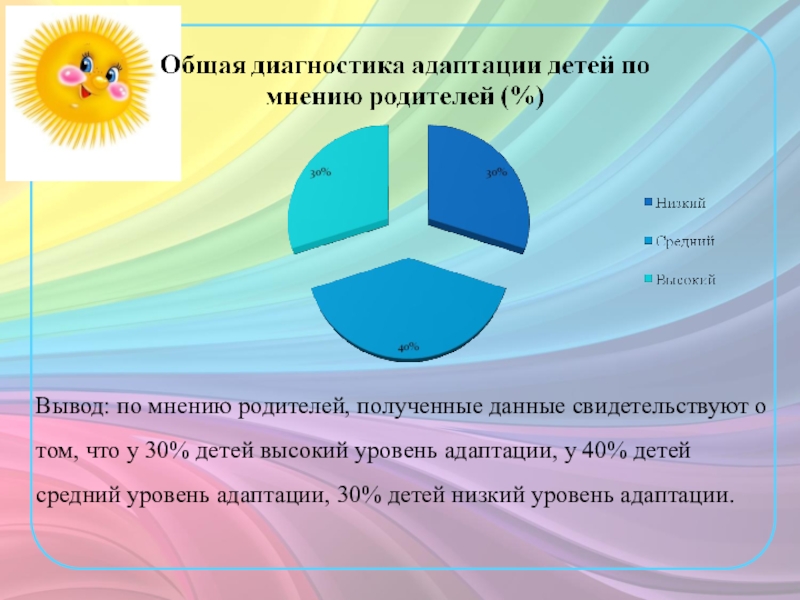 Общая диагностика адаптации детей по мнению родителей (%)

30%

30%

40%

Низкий

Средний

Высокий

Вывод: по мнению родителей, полученные данные свидетельствуют о том, что у 30% детей высокий уровень адаптации, у 40% детей средний уровень адаптации, 30% детей низкий уровень адаптации.